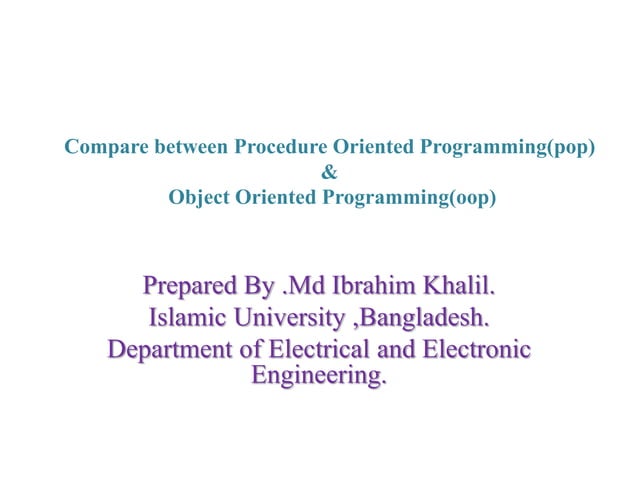 Compare between Procedure Oriented Programming(pop)
&
Object Oriented Programming(oop)

Prepared By .Md Ibrahim Khalil.
Islamic University ,Bangladesh.
Department of Electrical and Electronic Engineering.